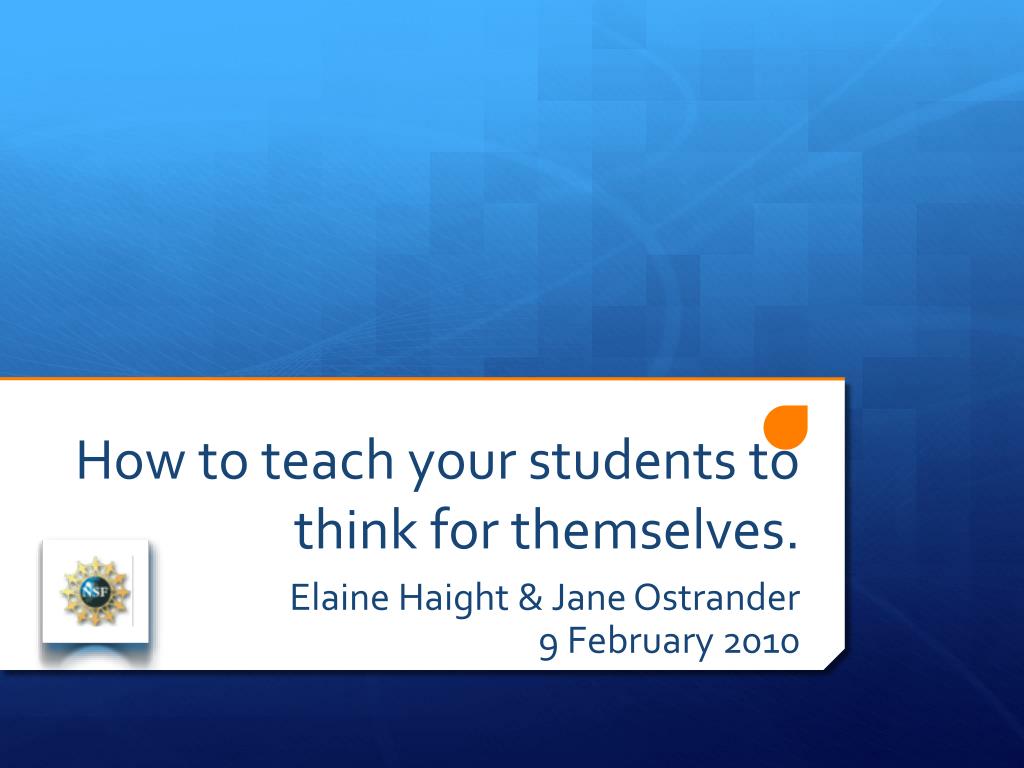 How to teach your students to think for themselves.

NSF

Elaine Haight & Jane Ostrander
9 February 2010